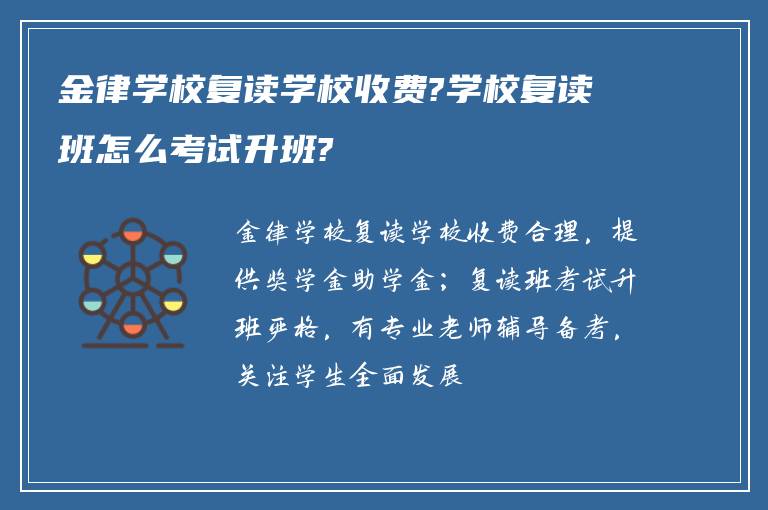 金律学校复读学校收费?学校复读班怎么考试升班?

金律学校复读学校收费合理，提供奖学金助学金；复读班考试升班严格，有专业老师辅导备考，关注学生全面发展